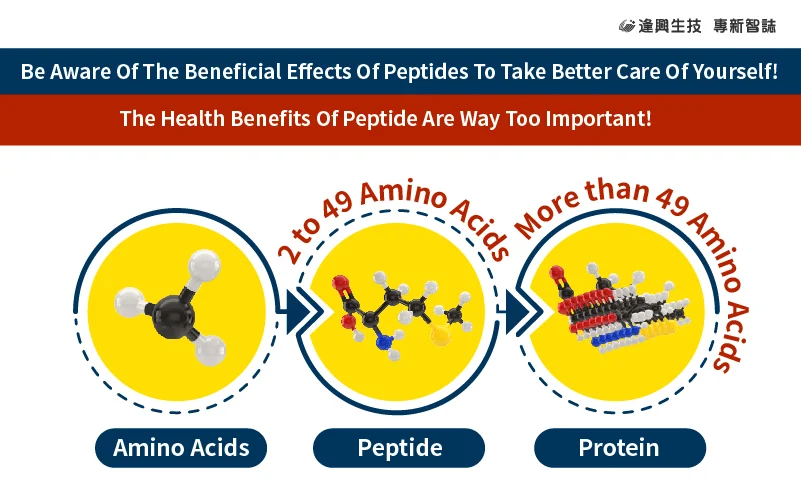 逢興生技 專新智誌

Be Aware Of The Beneficial Effects Of Peptides To Take Better Care Of Yourself!

The Health Benefits Of Peptide Are Way Too Important!

2 to 49 Amino Acids

More than 49 Amino Acids

Amino Acids

Peptide

Protein